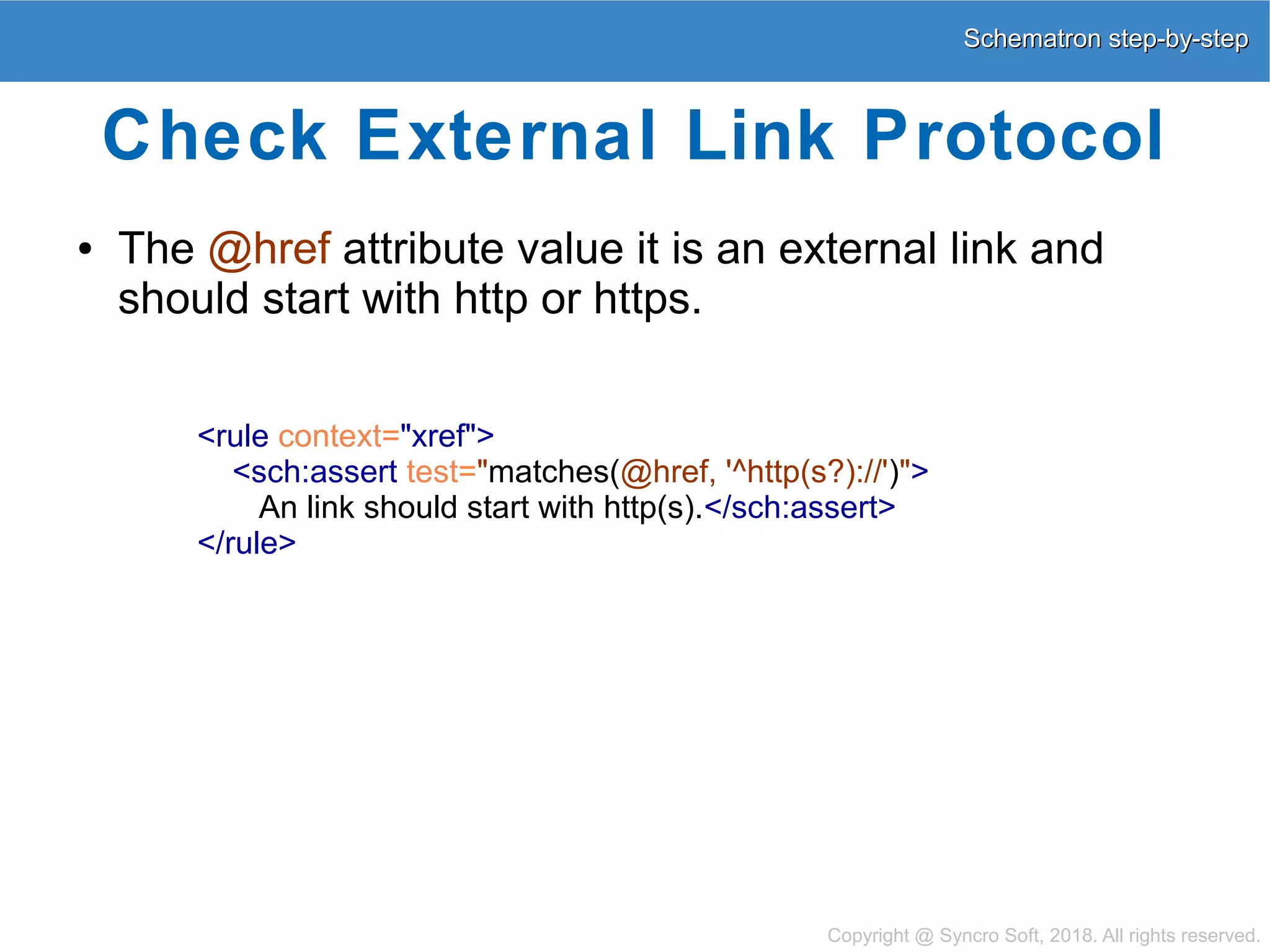 Schematron step-by-step

Check External Link Protocol

• The @href attribute value it is an external link and should start with http or https.

<rule context="xref">
<sch:assert test="matches(@href, '^http(s?)://')">
An link should start with http(s).</sch:assert>
</rule>

Copyright @ Syncro Soft, 2018. All rights reserved.